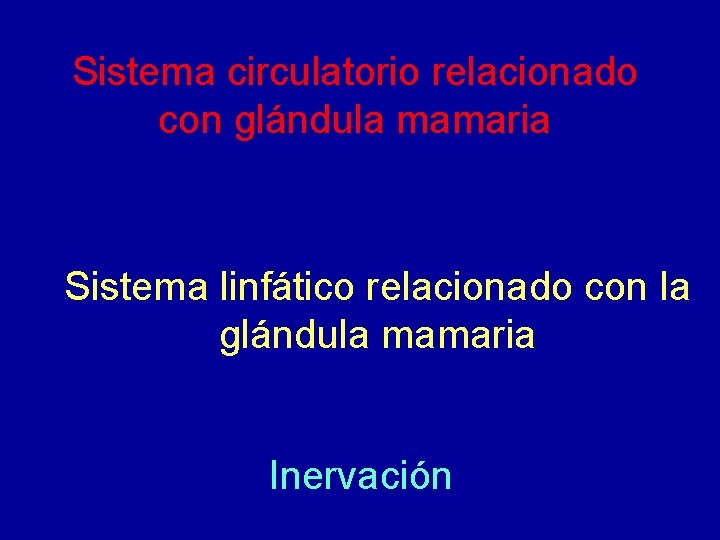 Sistema circulatorio relacionado con glándula mamaria

Sistema linfático relacionado con la glándula mamaria

Inervación